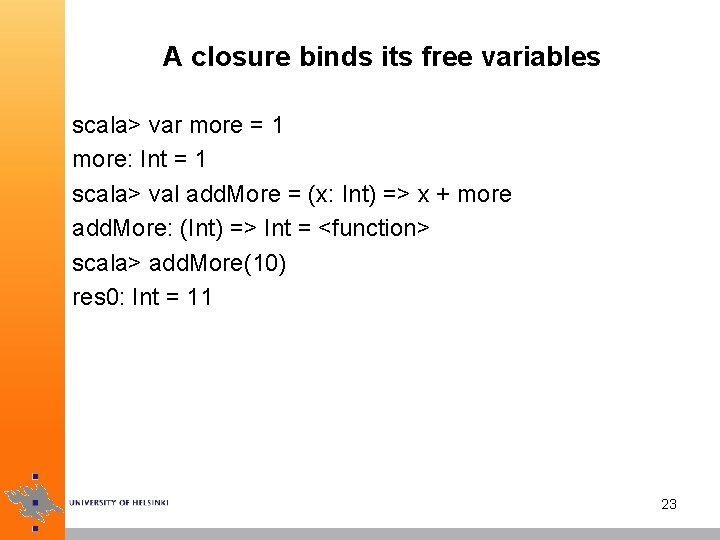 A closure binds its free variables

scala> var more = 1

more: Int = 1

scala> val addMore = (x: Int) => x + more

addMore: (Int) => Int = <function>

scala> addMore(10)

res0: Int = 11

UNIVERSITY OF HELSINKI

23